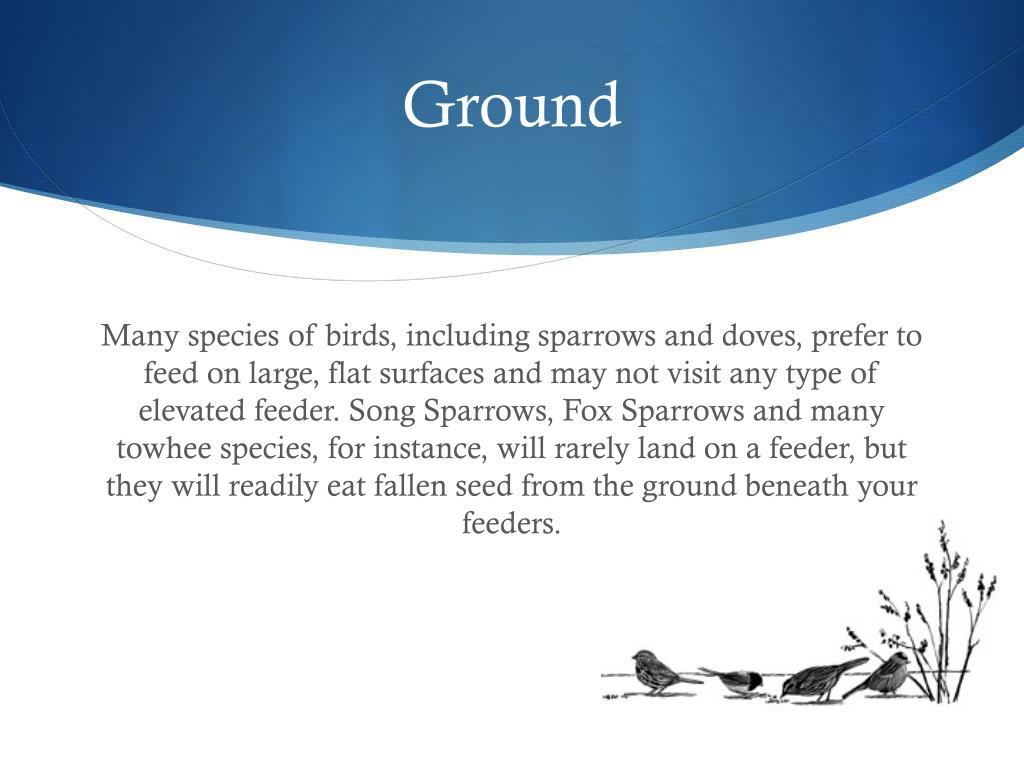 Ground

Many species of birds, including sparrows and doves, prefer to feed on large, flat surfaces and may not visit any type of elevated feeder. Song Sparrows, Fox Sparrows and many towhee species, for instance, will rarely land on a feeder, but they will readily eat fallen seed from the ground beneath your feeders.